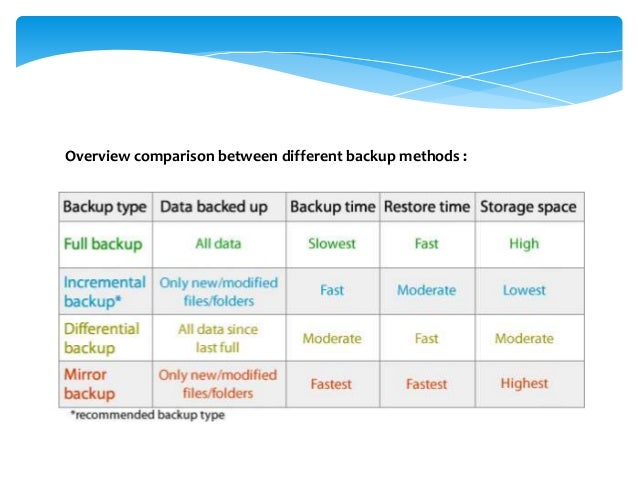 Overview comparison between different backup methods :

| Backup type | Data backed up | Backup time | Restore time | Storage space |
|---|---|---|---|---|
| Full backup | All data | Slowest | Fast | High |
| Incremental backup* | Only new/modified files/folders | Fast | Moderate | Lowest |
| Differential backup | All data since last full | Moderate | Fast | Moderate |
| Mirror backup | Only new/modified files/folders | Fastest | Fastest | Highest |

*recommended backup type